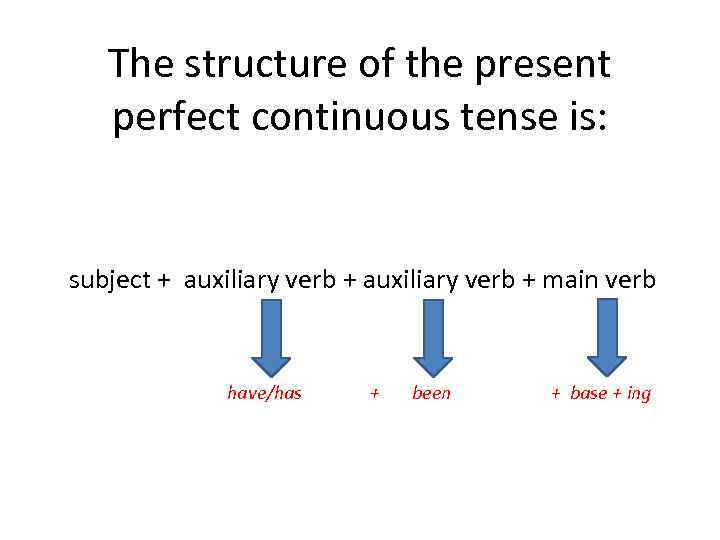 The structure of the present perfect continuous tense is:

subject + auxiliary verb + auxiliary verb + main verb

have/has + been + base + ing